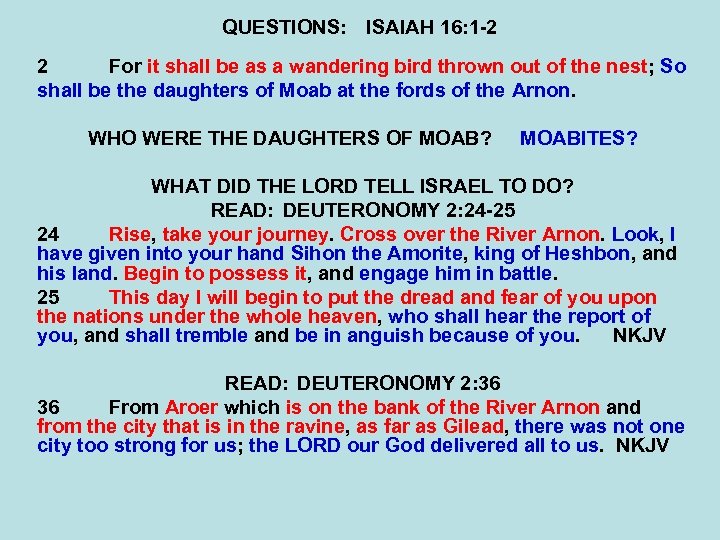 QUESTIONS: ISAIAH 16:1-2

2 For it shall be as a wandering bird thrown out of the nest; So shall be the daughters of Moab at the fords of the Arnon.

WHO WERE THE DAUGHTERS OF MOAB? MOABITES?

WHAT DID THE LORD TELL ISRAEL TO DO?
READ: DEUTERONOMY 2:24-25

24 Rise, take your journey. Cross over the River Arnon. Look, I have given into your hand Sihon the Amorite, king of Heshbon, and his land. Begin to possess it, and engage him in battle.

25 This day I will begin to put the dread and fear of you upon the nations under the whole heaven, who shall hear the report of you, and shall tremble and be in anguish because of you. NKJV

READ: DEUTERONOMY 2:36

36 From Aroer which is on the bank of the River Arnon and from the city that is in the ravine, as far as Gilead, there was not one city too strong for us; the LORD our God delivered all to us. NKJV